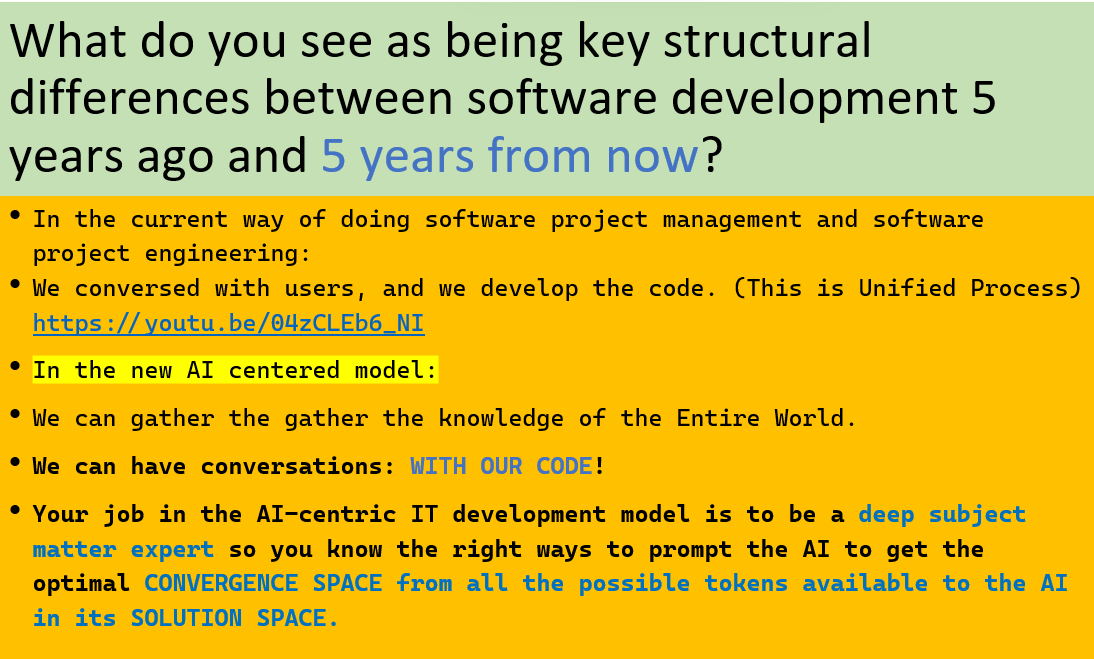 What do you see as being key structural differences between software development 5 years ago and 5 years from now?

• In the current way of doing software project management and software project engineering:
• We conversed with users, and we develop the code. (This is Unified Process) https://youtu.be/04zCLEb6_NI

• In the new AI centered model:

• We can gather the gather the knowledge of the Entire World.

• We can have conversations: WITH OUR CODE!

• Your job in the AI-centric IT development model is to be a deep subject matter expert so you know the right ways to prompt the AI to get the optimal CONVERGENCE SPACE from all the possible tokens available to the AI in its SOLUTION SPACE.